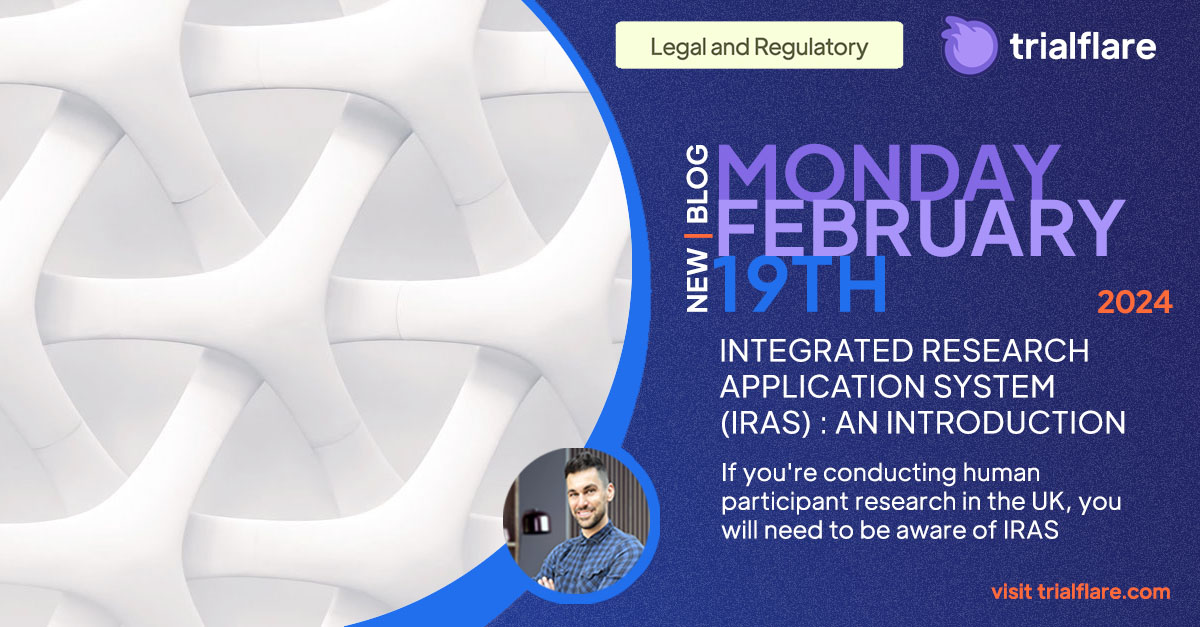 Legal and Regulatory

trialflare

NEW | BLOG

MONDAY
FEBRUARY
19TH
2024

INTEGRATED RESEARCH APPLICATION SYSTEM (IRAS) : AN INTRODUCTION

If you're conducting human participant research in the UK, you will need to be aware of IRAS

visit trialflare.com